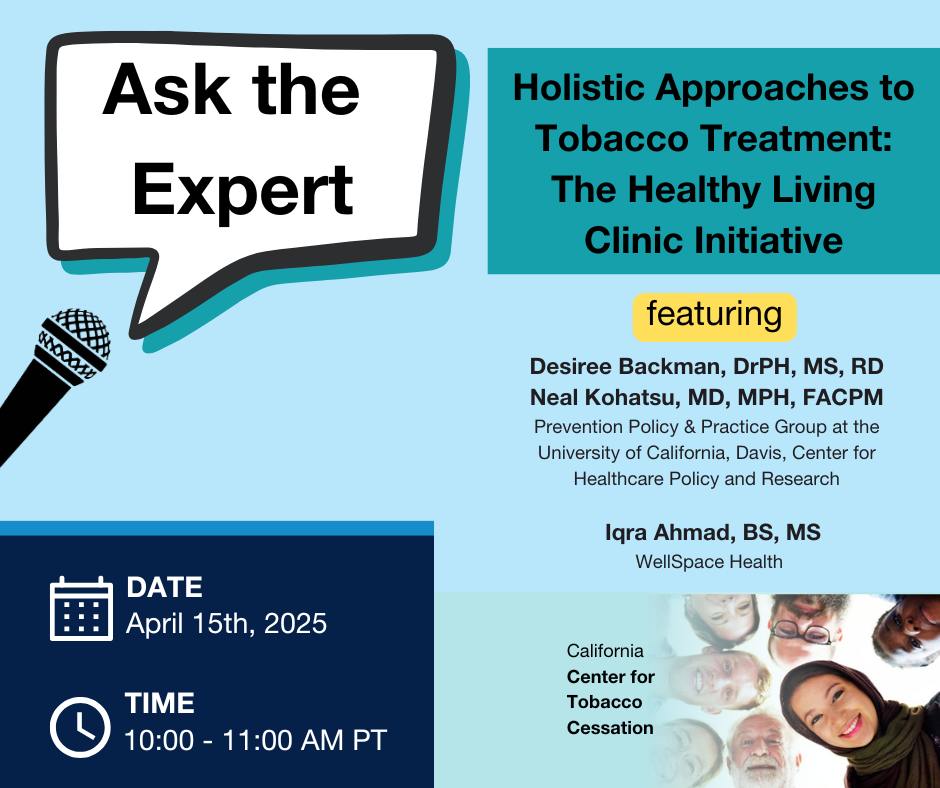 Ask the Expert

Holistic Approaches to Tobacco Treatment: The Healthy Living Clinic Initiative

featuring

Desiree Backman, DrPH, MS, RD
Neal Kohatsu, MD, MPH, FACPM
Prevention Policy & Practice Group at the University of California, Davis, Center for Healthcare Policy and Research

Iqra Ahmad, BS, MS
WellSpace Health

DATE
April 15th, 2025

TIME
10:00 - 11:00 AM PT

California
Center for
Tobacco
Cessation